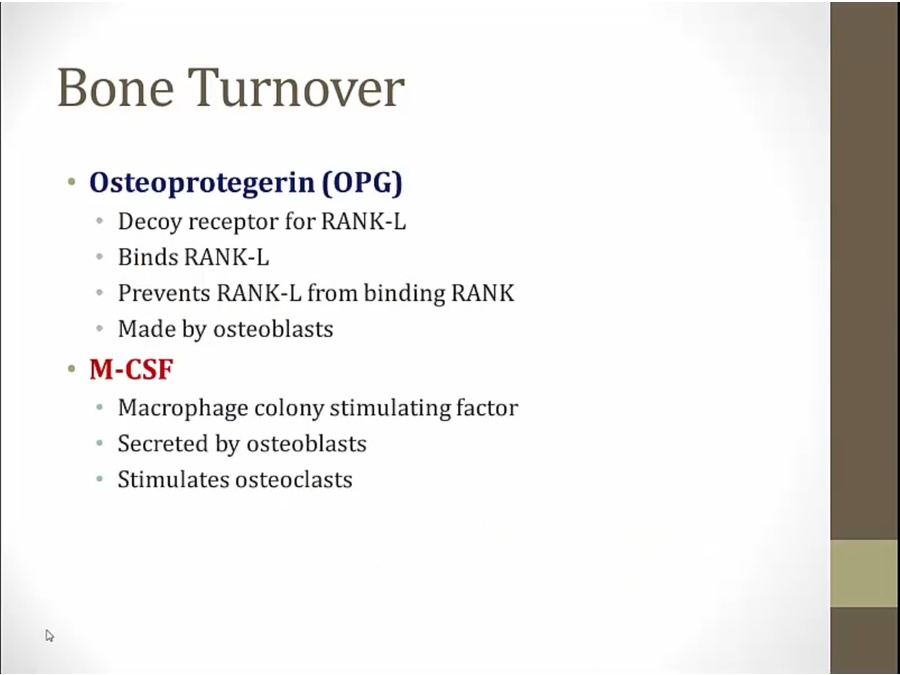 Bone Turnover

• Osteoprotegerin (OPG)
  • Decoy receptor for RANK-L
  • Binds RANK-L
  • Prevents RANK-L from binding RANK
  • Made by osteoblasts
• M-CSF
  • Macrophage colony stimulating factor
  • Secreted by osteoblasts
  • Stimulates osteoclasts